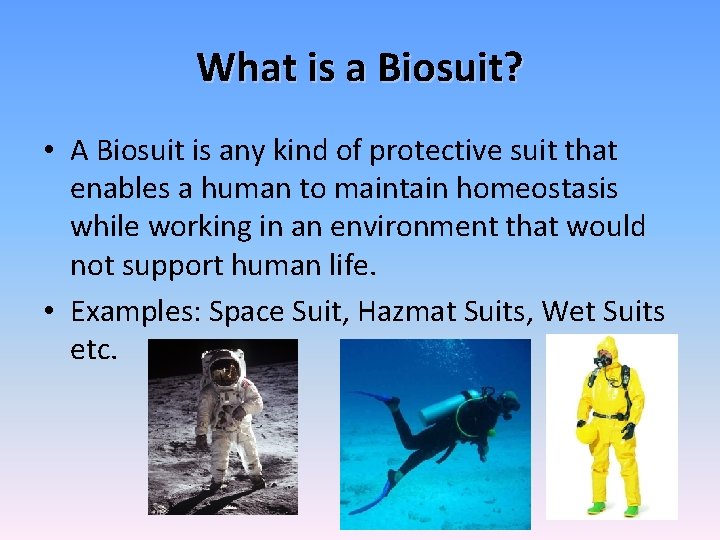 What is a Biosuit?

• A Biosuit is any kind of protective suit that enables a human to maintain homeostasis while working in an environment that would not support human life.

• Examples: Space Suit, Hazmat Suits, Wet Suits etc.